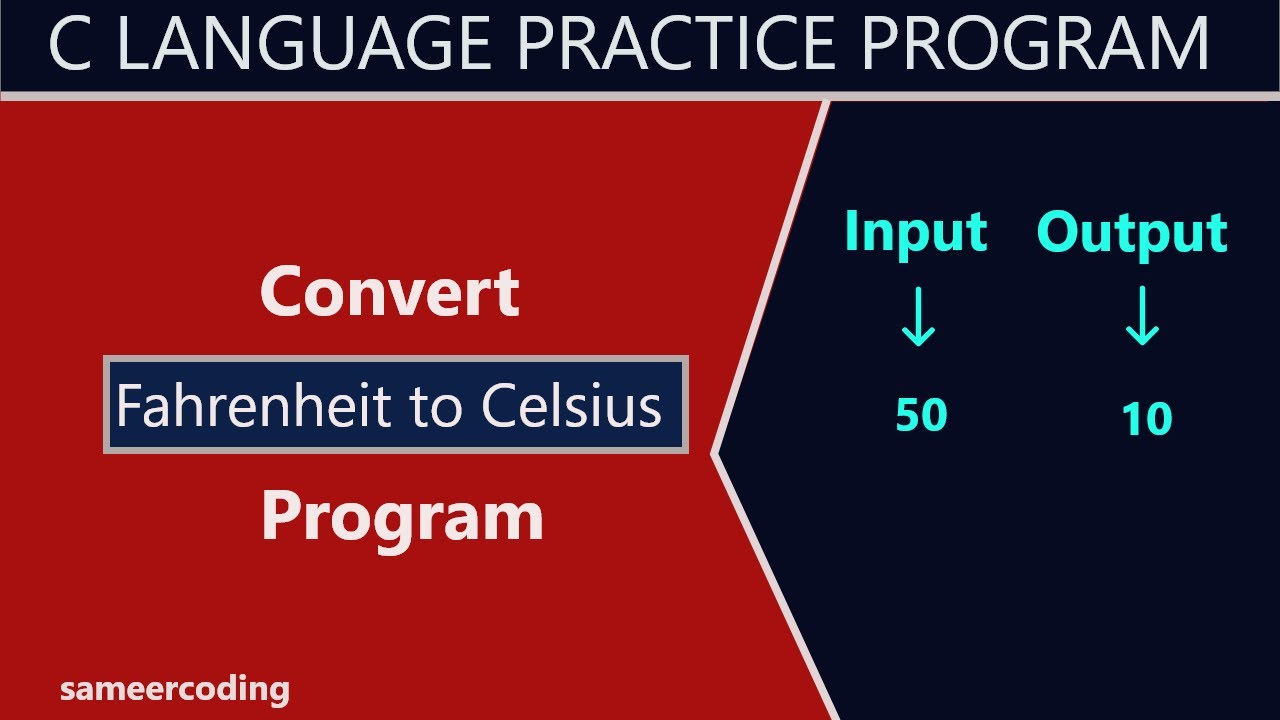 C LANGUAGE PRACTICE PROGRAM

Convert

Fahrenheit to Celsius

Program

Input Output

↓ ↓

50 10

sameercoding